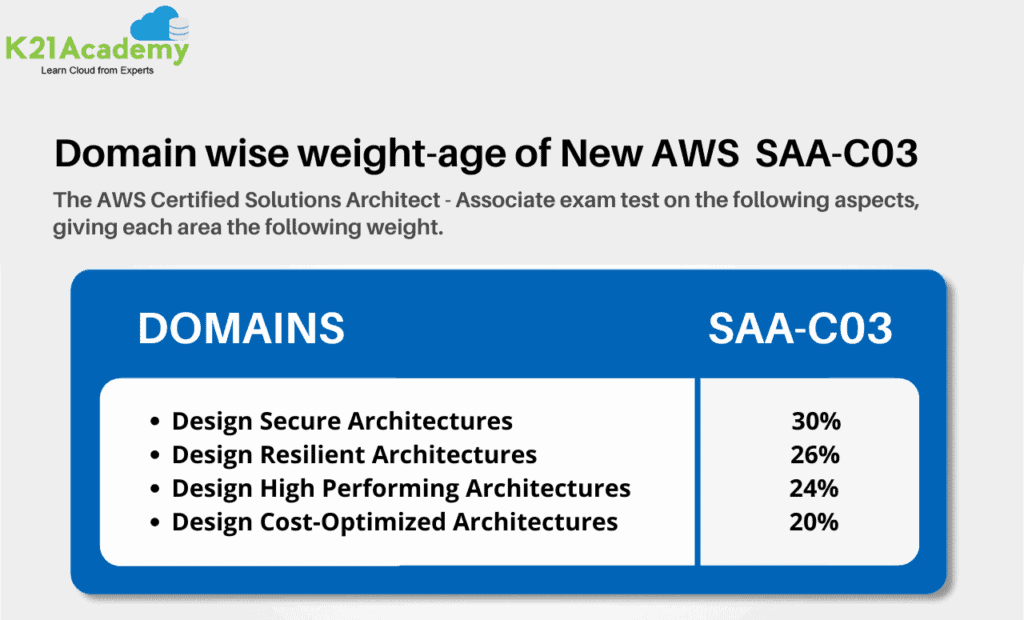 K21Academy
Learn Cloud from Experts

Domain wise weight-age of New AWS SAA-C03

The AWS Certified Solutions Architect - Associate exam test on the following aspects, giving each area the following weight.

| DOMAINS | SAA-C03 |
|---|---|
| • Design Secure Architectures | 30% |
| • Design Resilient Architectures | 26% |
| • Design High Performing Architectures | 24% |
| • Design Cost-Optimized Architectures | 20% |